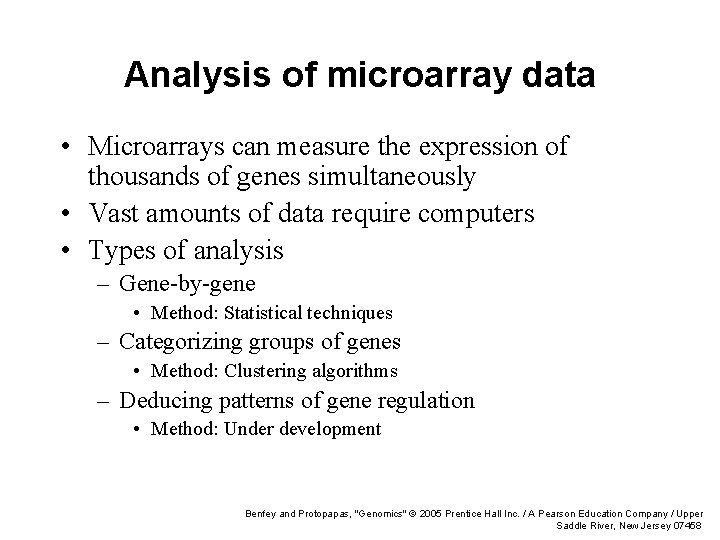 Analysis of microarray data

• Microarrays can measure the expression of thousands of genes simultaneously
• Vast amounts of data require computers
• Types of analysis
– Gene-by-gene
• Method: Statistical techniques
– Categorizing groups of genes
• Method: Clustering algorithms
– Deducing patterns of gene regulation
• Method: Under development

Benfey and Protopapas, "Genomics" © 2005 Prentice Hall Inc. / A Pearson Education Company / Upper Saddle River, New Jersey 07458